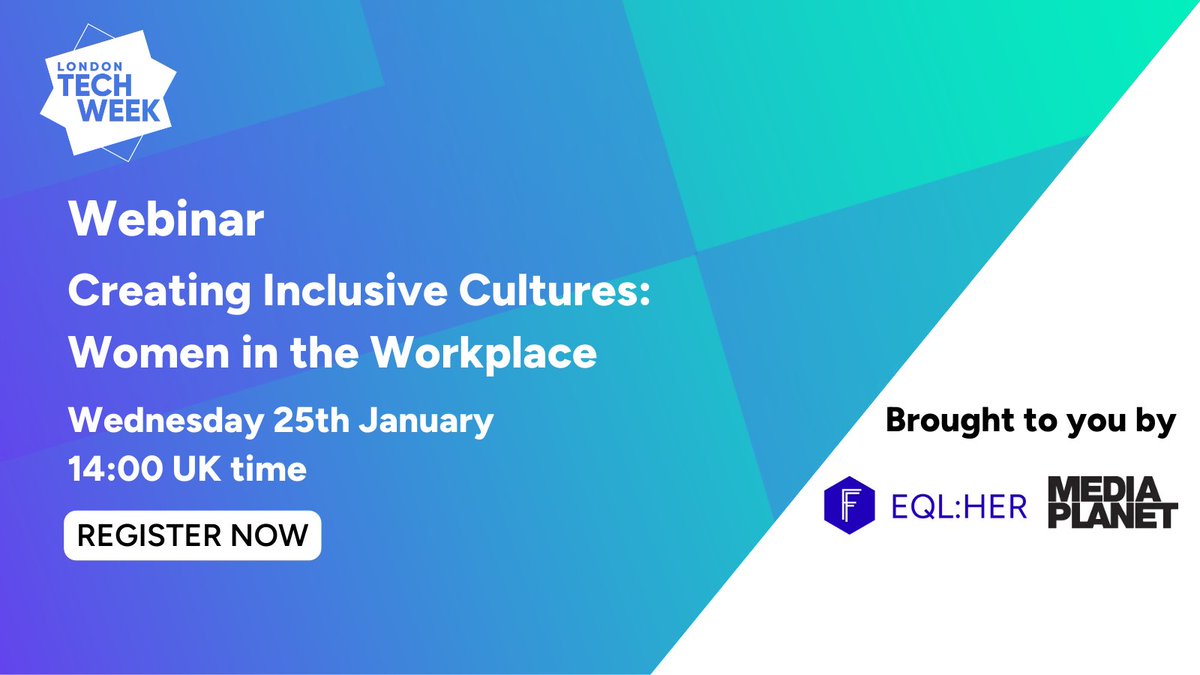 LONDON
TECH
WEEK

Webinar

Creating Inclusive Cultures: Women in the Workplace

Wednesday 25th January
14:00 UK time

REGISTER NOW

Brought to you by

F EQL:HER

MEDIA PLANET